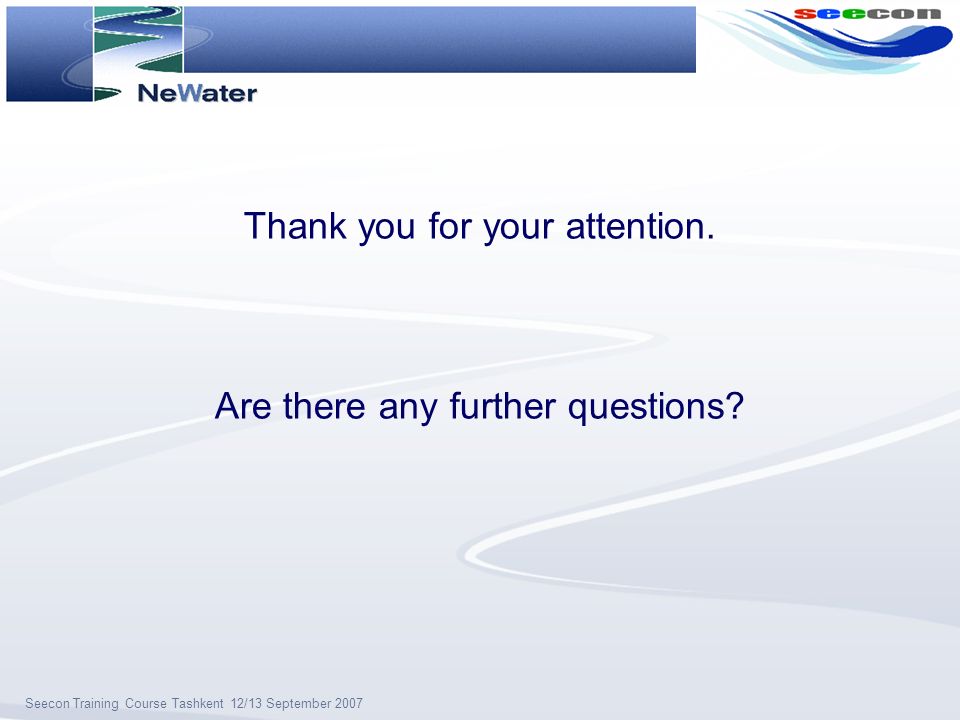 NeWater

seecon

Thank you for your attention.

Are there any further questions?

Seecon Training Course Tashkent 12/13 September 2007